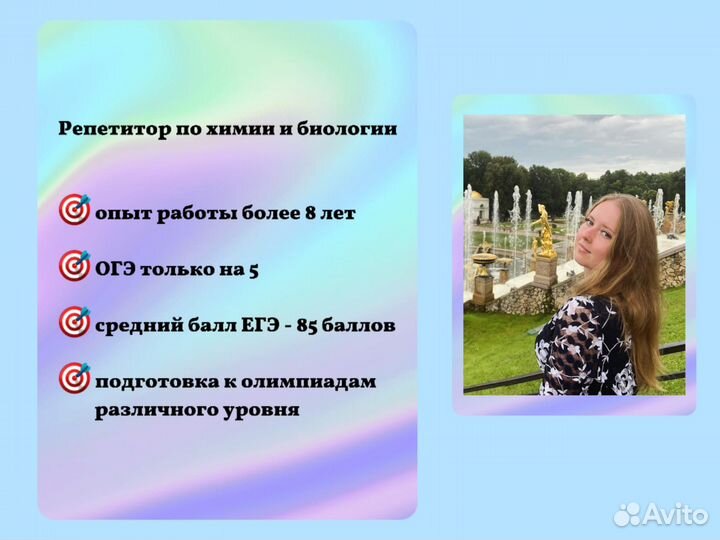 Репетитор по химии и биологии

🎯 опыт работы более 8 лет

🎯 ОГЭ только на 5

🎯 средний балл ЕГЭ - 85 баллов

🎯 подготовка к олимпиадам различного уровня

Avito